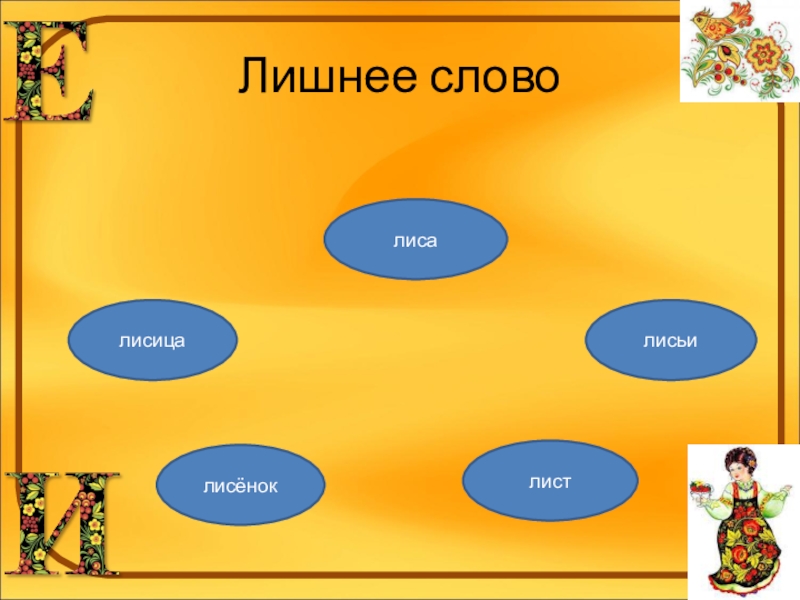 Е

Лишнее слово

лиса

лисица

лисьи

лисёнок

лист

И